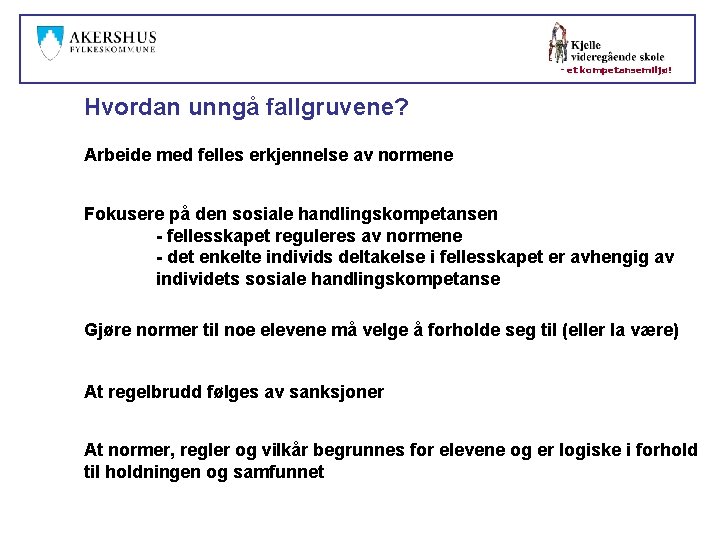 AKERSHUS
FYLKESKOMMUNE

Kjelle
videregående skole
- et kompetansemiljø!

Hvordan unngå fallgruvene?

Arbeide med felles erkjennelse av normene

Fokusere på den sosiale handlingskompetansen
- fellesskapet reguleres av normene
- det enkelte individs deltakelse i fellesskapet er avhengig av individets sosiale handlingskompetanse

Gjøre normer til noe elevene må velge å forholde seg til (eller la være)

At regelbrudd følges av sanksjoner

At normer, regler og vilkår begrunnes for elevene og er logiske i forhold til holdningen og samfunnet